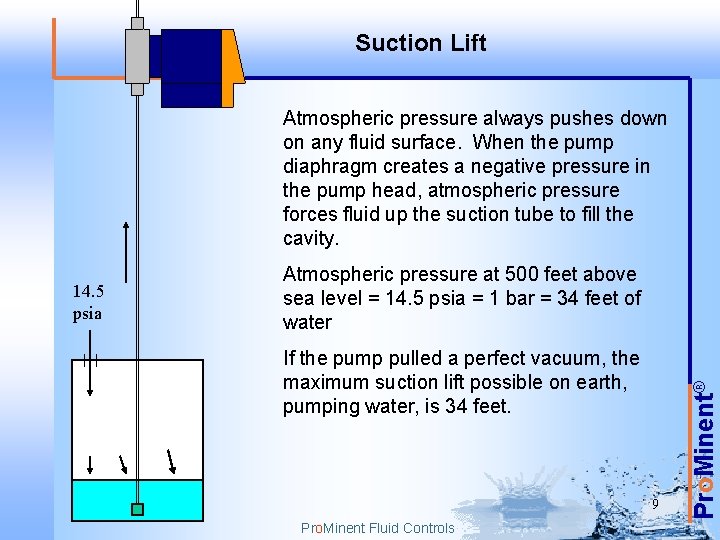 Suction Lift

Atmospheric pressure always pushes down on any fluid surface. When the pump diaphragm creates a negative pressure in the pump head, atmospheric pressure forces fluid up the suction tube to fill the cavity.

Atmospheric pressure at 500 feet above sea level = 14.5 psia = 1 bar = 34 feet of water

If the pump pulled a perfect vacuum, the maximum suction lift possible on earth, pumping water, is 34 feet.

14.5 psia

9

ProMinent Fluid Controls

ProMinent®